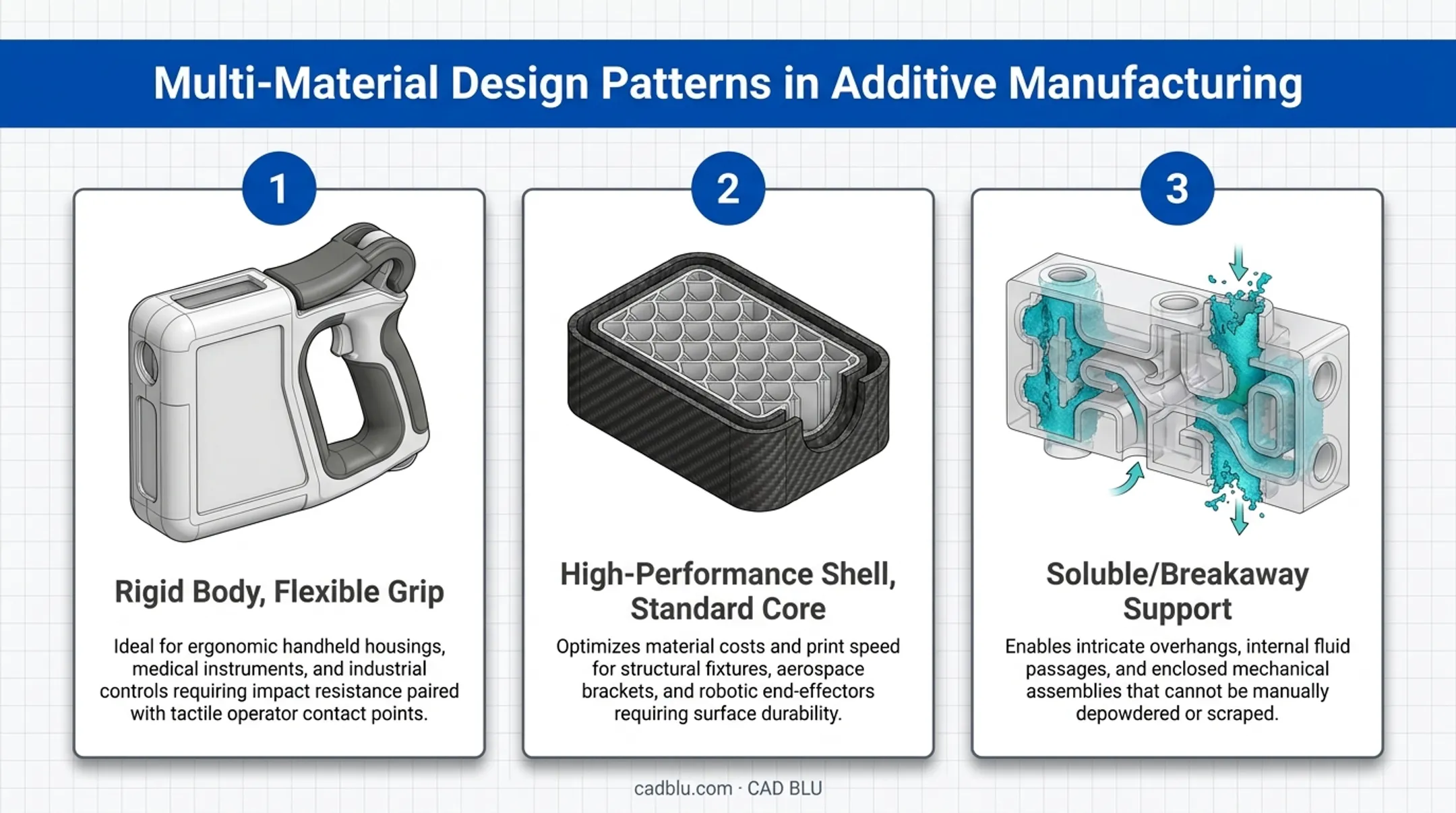 Multi-Material Design Patterns in Additive Manufacturing

1

Rigid Body, Flexible Grip

Ideal for ergonomic handheld housings, medical instruments, and industrial controls requiring impact resistance paired with tactile operator contact points.

2

High-Performance Shell, Standard Core

Optimizes material costs and print speed for structural fixtures, aerospace brackets, and robotic end-effectors requiring surface durability.

3

Soluble/Breakaway Support

Enables intricate overhangs, internal fluid passages, and enclosed mechanical assemblies that cannot be manually depowdered or scraped.

cadblu.com · CAD BLU